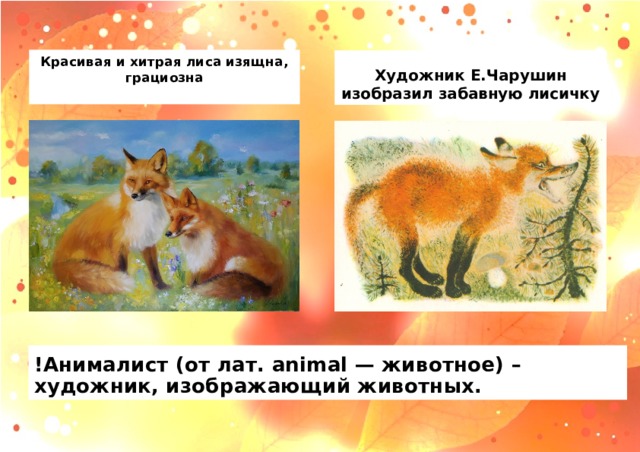 Красивая и хитрая лиса изящна, грациозна

Художник Е.Чарушин изобразил забавную лисичку

!Анималист (от лат. animal — животное) – художник, изображающий животных.